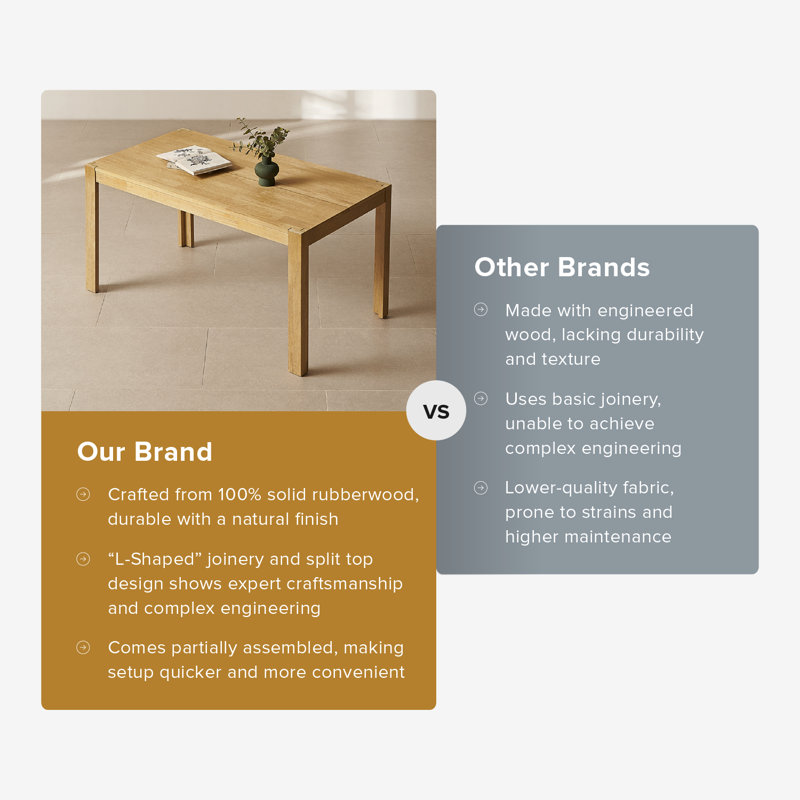 Our Brand

Crafted from 100% solid rubberwood, durable with a natural finish

“L-Shaped” joinery and split top design shows expert craftsmanship and complex engineering

Comes partially assembled, making setup quicker and more convenient

VS

Other Brands

Made with engineered wood, lacking durability and texture

Uses basic joinery, unable to achieve complex engineering

Lower-quality fabric, prone to strains and higher maintenance